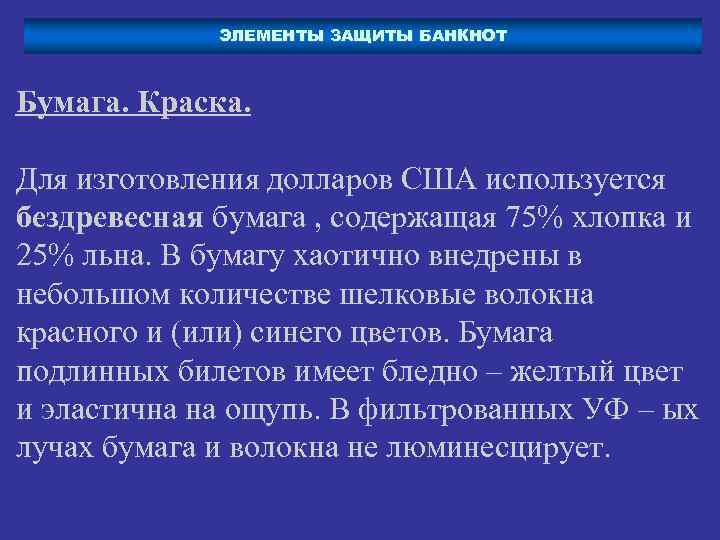 ЭЛЕМЕНТЫ ЗАЩИТЫ БАНКНОТ

Бумага. Краска.

Для изготовления долларов США используется бездревесная бумага , содержащая 75% хлопка и 25% льна. В бумагу хаотично внедрены в небольшом количестве шелковые волокна красного и (или) синего цветов. Бумага подлинных билетов имеет бледно – желтый цвет и эластична на ощупь. В фильтрованных УФ – ых лучах бумага и волокна не люминесцирует.